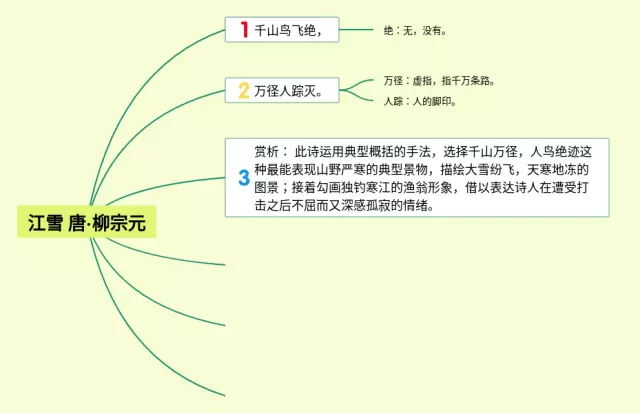 江雪 唐·柳宗元

1 千山鸟飞绝，

绝：无，没有。

2 万径人踪灭。

万径：虚指，指千万条路。

人踪：人的脚印。

3 赏析： 此诗运用典型概括的手法，选择千山万径，人鸟绝迹这种最能表现山野严寒的典型景物，描绘大雪纷飞，天寒地冻的图景；接着勾画独钓寒江的渔翁形象，借以表达诗人在遭受打击之后不屈而又深感孤寂的情绪。